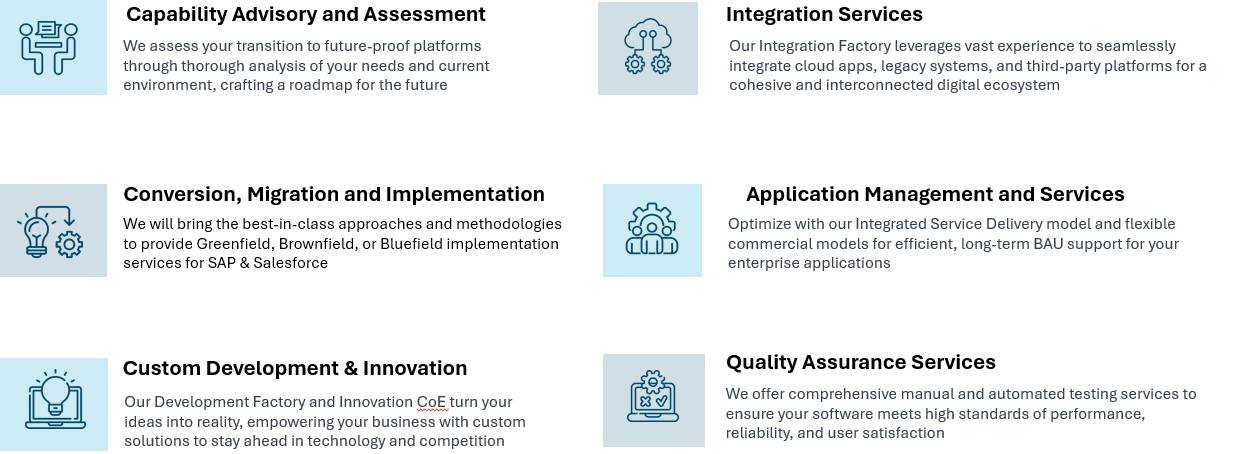 Capability Advisory and Assessment
We assess your transition to future-proof platforms through thorough analysis of your needs and current environment, crafting a roadmap for the future

Conversion, Migration and Implementation
We will bring the best-in-class approaches and methodologies to provide Greenfield, Brownfield, or Bluefield implementation services for SAP & Salesforce

Custom Development & Innovation
Our Development Factory and Innovation CoE turn your ideas into reality, empowering your business with custom solutions to stay ahead in technology and competition

Integration Services
Our Integration Factory leverages vast experience to seamlessly integrate cloud apps, legacy systems, and third-party platforms for a cohesive and interconnected digital ecosystem

Application Management and Services
Optimize with our Integrated Service Delivery model and flexible commercial models for efficient, long-term BAU support for your enterprise applications

Quality Assurance Services
We offer comprehensive manual and automated testing services to ensure your software meets high standards of performance, reliability, and user satisfaction